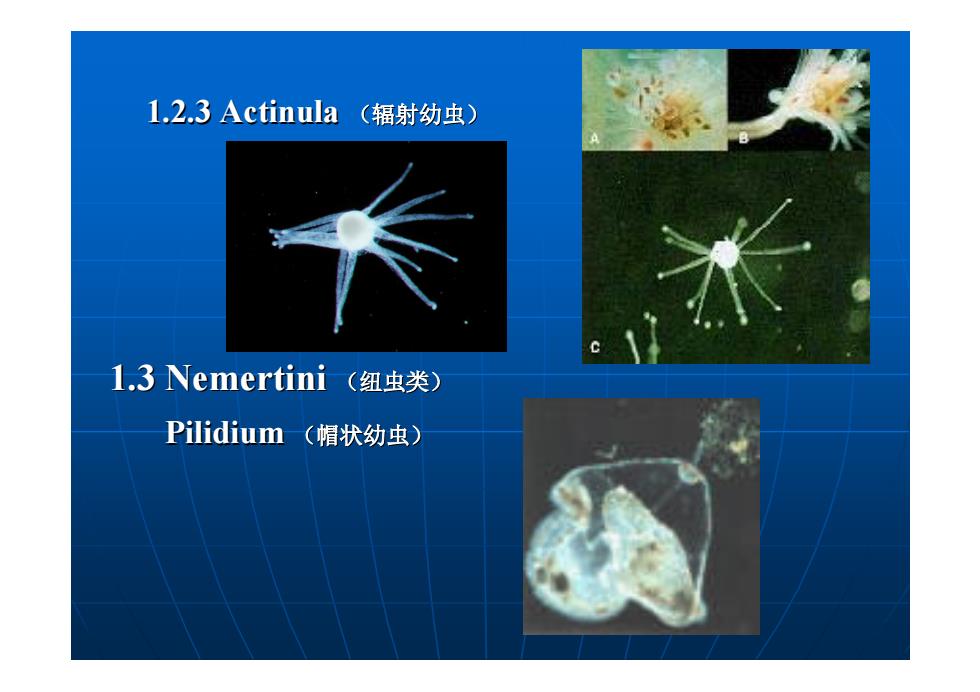 1.2.3 Actinula （辐射幼虫）

A

B

C

1.3 Nemertini （纽虫类）

Pilidium （帽状幼虫）